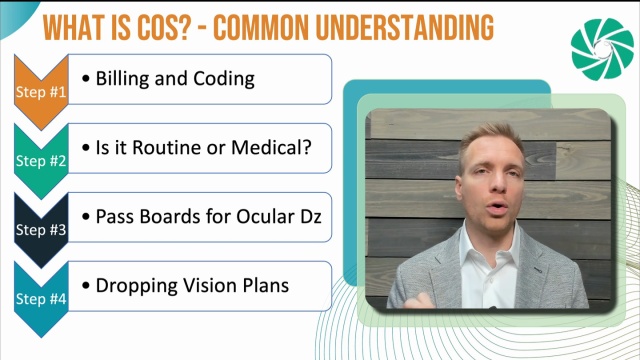 WHAT IS COS? - COMMON UNDERSTANDING

Step #1
• Billing and Coding

Step #2
• Is it Routine or Medical?

Step #3
• Pass Boards for Ocular Dz

Step #4
• Dropping Vision Plans